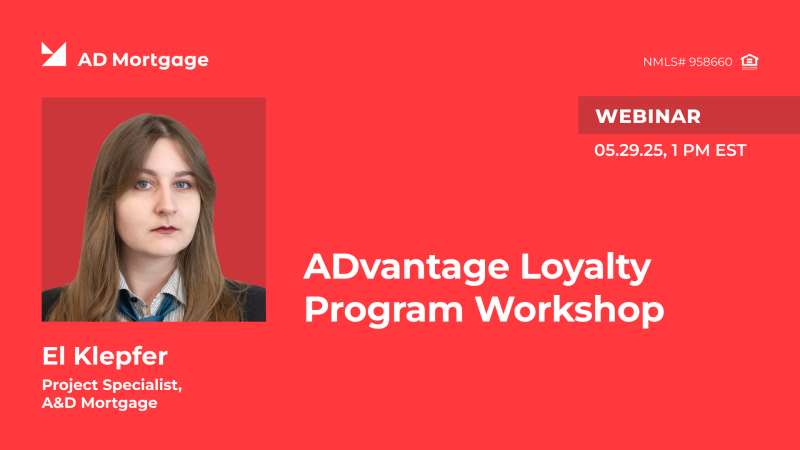 AD Mortgage

NMLS# 958660

WEBINAR

05.29.25, 1 PM EST

ADvantage Loyalty Program Workshop

El Klepfer

Project Specialist, A&D Mortgage